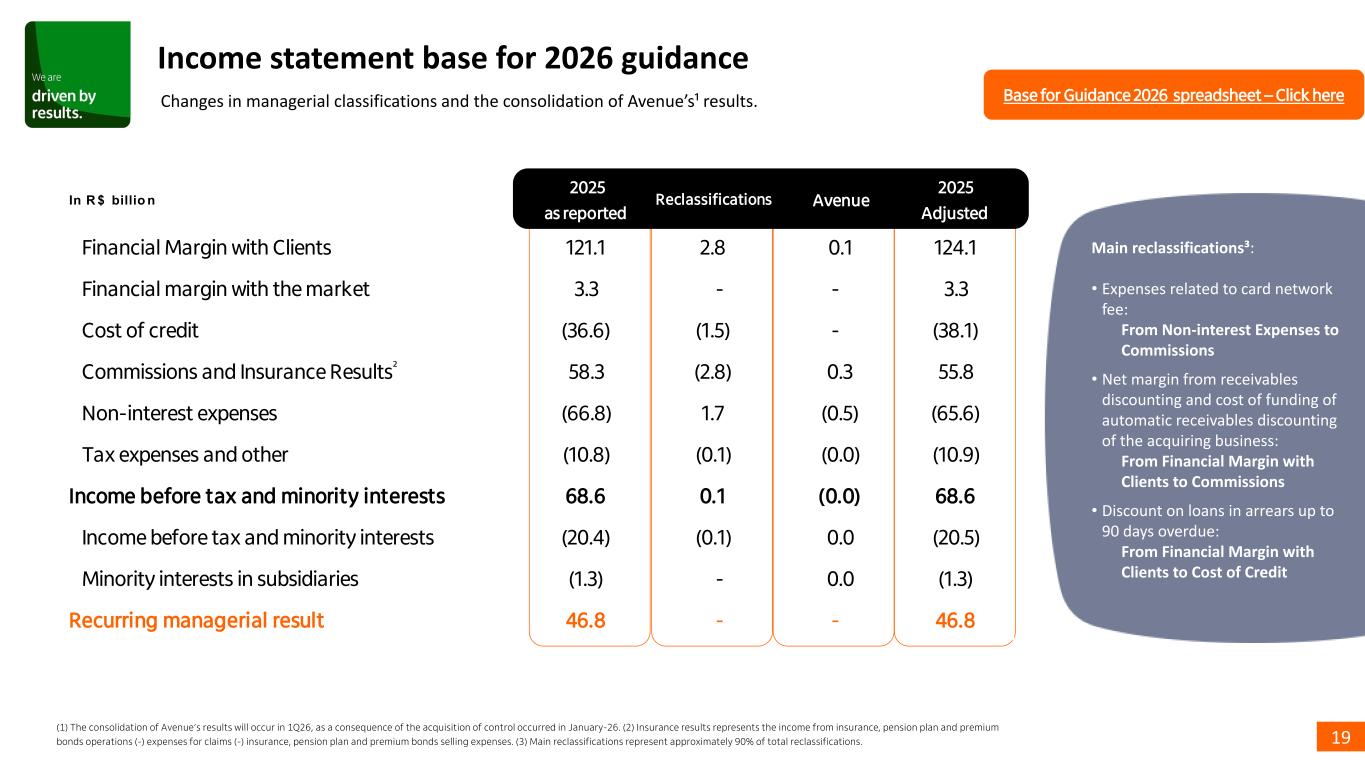 We are driven by results.

Income statement base for 2026 guidance

Changes in managerial classifications and the consolidation of Avenue's¹ results.

Base for Guidance 2026 spreadsheet – Click here

| In R$ billion | 2025 as reported | Reclassifications | Avenue | 2025 Adjusted |
|---|---|---|---|---|
| Financial Margin with Clients | 121.1 | 2.8 | 0.1 | 124.1 |
| Financial margin with the market | 3.3 | - | - | 3.3 |
| Cost of credit | (36.6) | (1.5) | - | (38.1) |
| Commissions and Insurance Results² | 58.3 | (2.8) | 0.3 | 55.8 |
| Non-interest expenses | (66.8) | 1.7 | (0.5) | (65.6) |
| Tax expenses and other | (10.8) | (0.1) | (0.0) | (10.9) |
| Income before tax and minority interests | 68.6 | 0.1 | (0.0) | 68.6 |
| Income before tax and minority interests | (20.4) | (0.1) | 0.0 | (20.5) |
| Minority interests in subsidiaries | (1.3) | - | 0.0 | (1.3) |
| Recurring managerial result | 46.8 | - | - | 46.8 |

Main reclassifications³:

• Expenses related to card network fee:
From Non-interest Expenses to Commissions

• Net margin from receivables discounting and cost of funding of automatic receivables discounting of the acquiring business:
From Financial Margin with Clients to Commissions

• Discount on loans in arrears up to 90 days overdue:
From Financial Margin with Clients to Cost of Credit

(1) The consolidation of Avenue's results will occur in 1Q26, as a consequence of the acquisition of control occurred in January-26. (2) Insurance results represents the income from insurance, pension plan and premium bonds operations (-) expenses for claims (-) insurance, pension plan and premium bonds selling expenses. (3) Main reclassifications represent approximately 90% of total reclassifications.

19